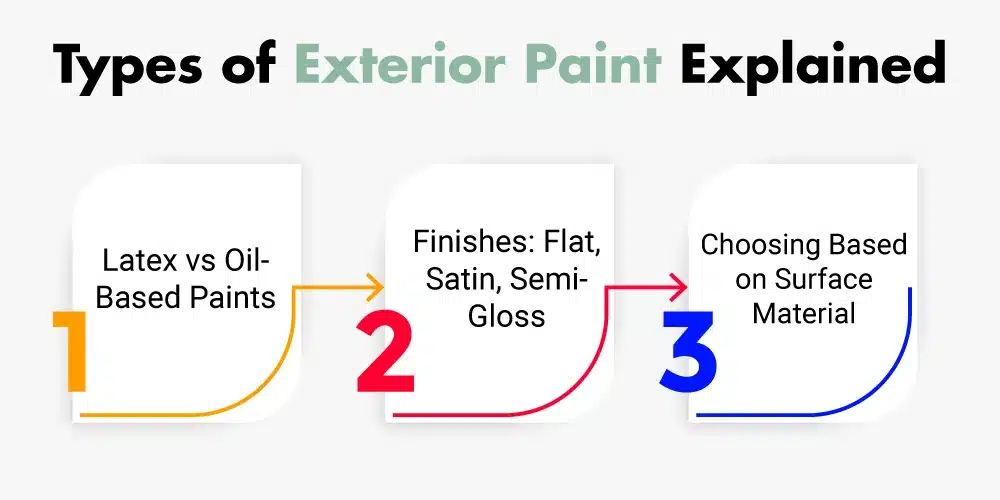 Types of Exterior Paint Explained

1
Latex vs Oil-Based Paints

2
Finishes: Flat, Satin, Semi-Gloss

3
Choosing Based on Surface Material